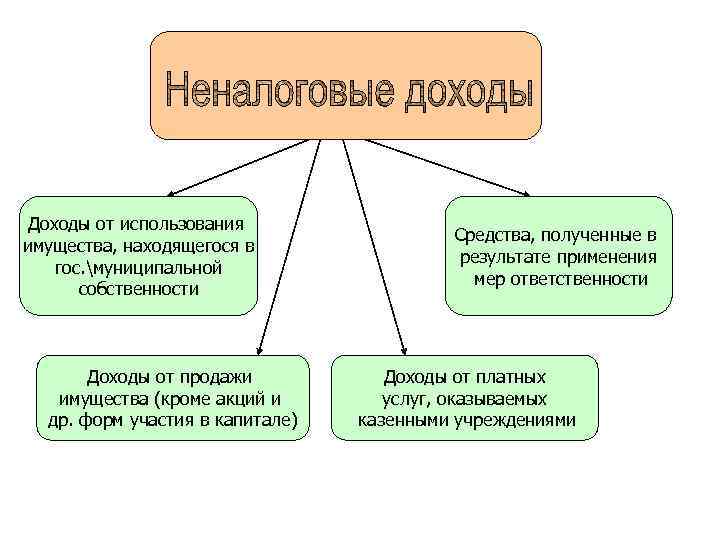 Неналоговые доходы

Доходы от использования имущества, находящегося в гос.\муниципальной собственности

Средства, полученные в результате применения мер ответственности

Доходы от продажи имущества (кроме акций и др. форм участия в капитале)

Доходы от платных услуг, оказываемых казенными учреждениями